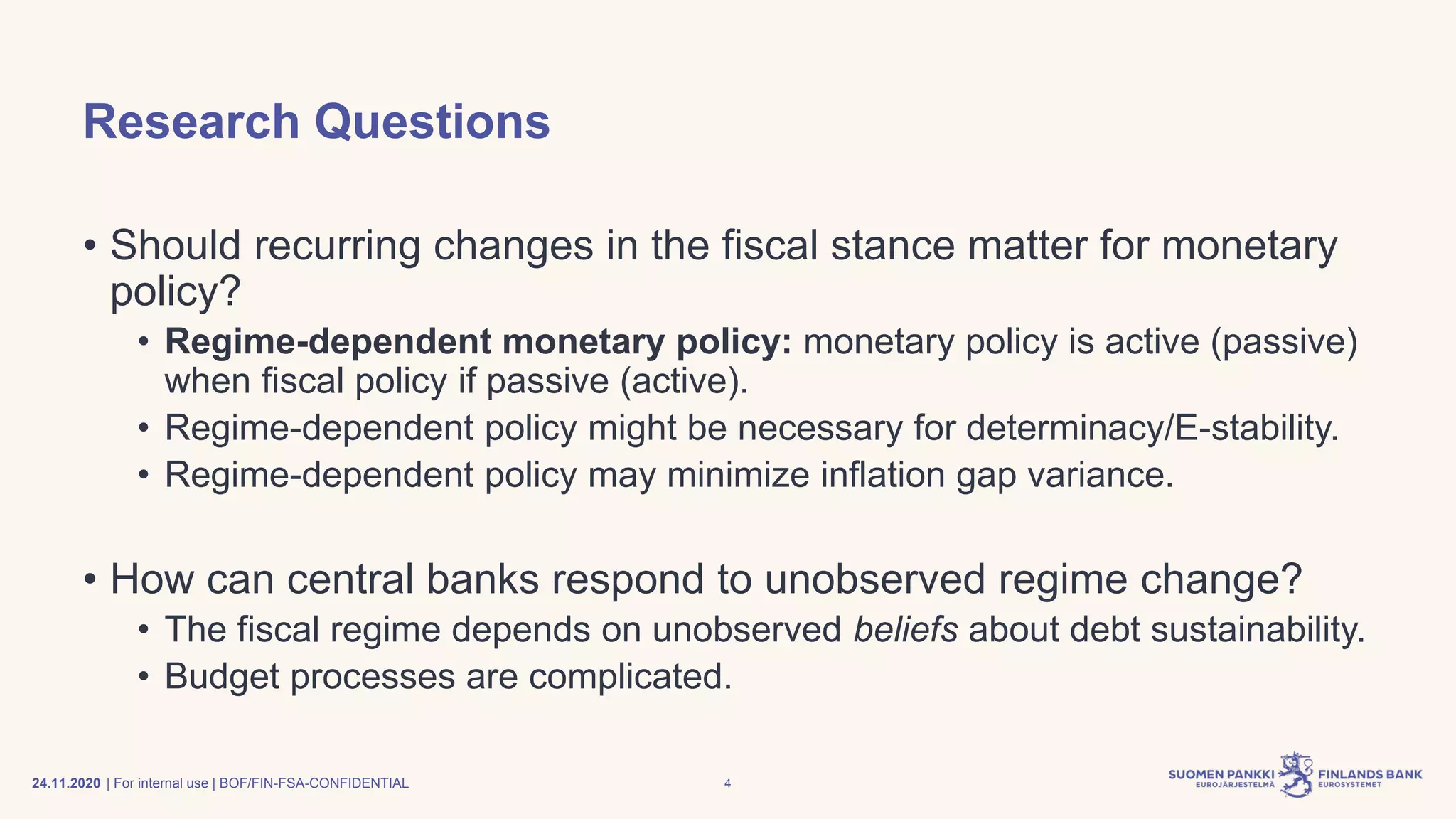 Research Questions

• Should recurring changes in the fiscal stance matter for monetary policy?
  • Regime-dependent monetary policy: monetary policy is active (passive) when fiscal policy if passive (active).
  • Regime-dependent policy might be necessary for determinacy/E-stability.
  • Regime-dependent policy may minimize inflation gap variance.

• How can central banks respond to unobserved regime change?
  • The fiscal regime depends on unobserved beliefs about debt sustainability.
  • Budget processes are complicated.

24.11.2020 | For internal use | BOF/FIN-FSA-CONFIDENTIAL

4

SUOMEN PANKKI EUROJÄRJESTELMÄ FINLANDS BANK EUROSYSTEMET